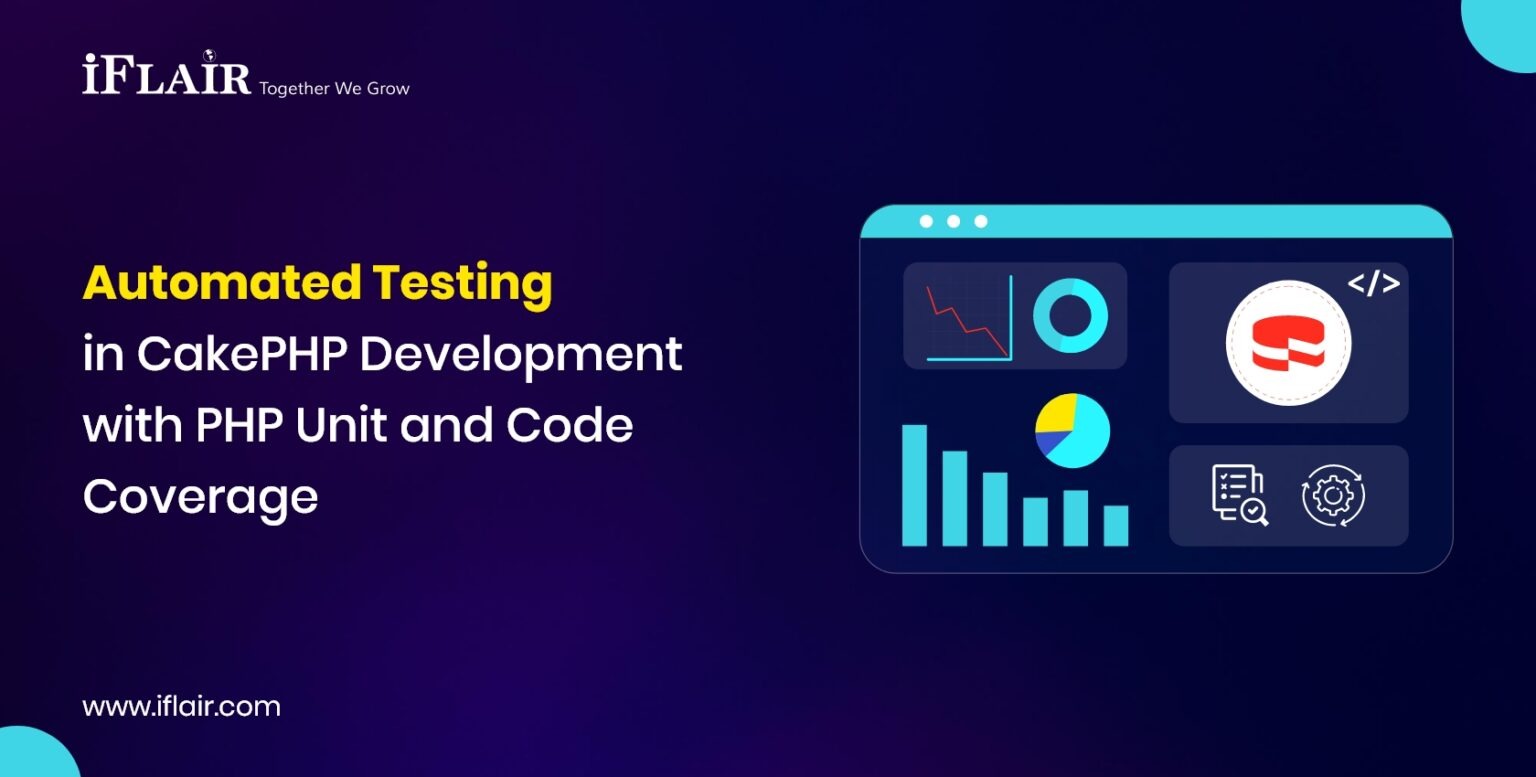 iFLAIR Together We Grow

Automated Testing in CakePHP Development with PHP Unit and Code Coverage

</>

www.iflair.com